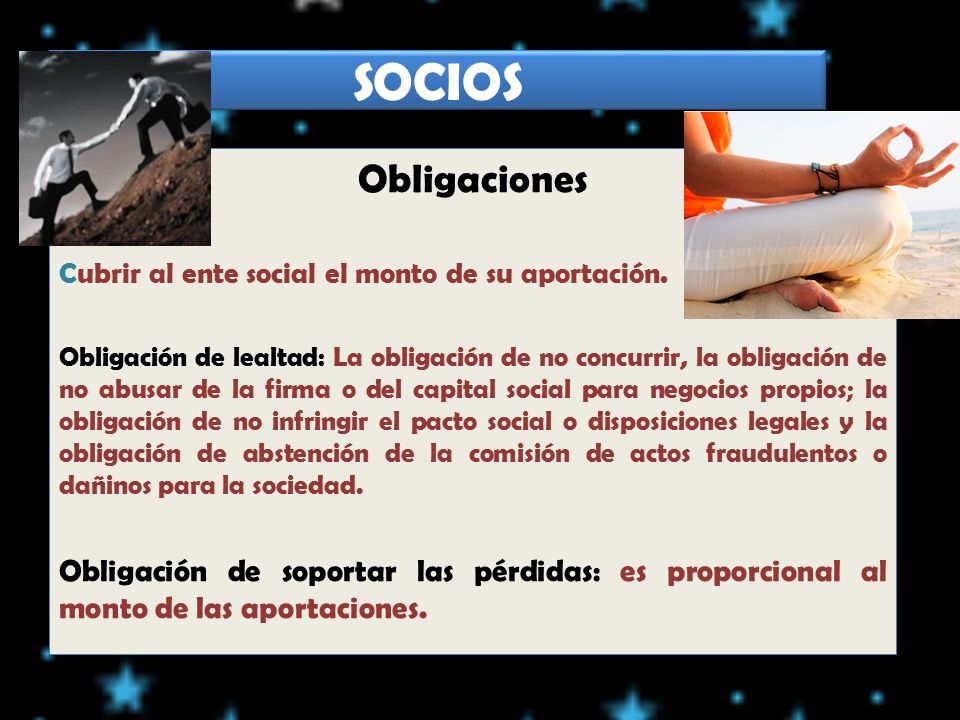 SOCIOS

Obligaciones

Cubrir al ente social el monto de su aportación.

Obligación de lealtad: La obligación de no concurrir, la obligación de no abusar de la firma o del capital social para negocios propios; la obligación de no infringir el pacto social o disposiciones legales y la obligación de abstención de la comisión de actos fraudulentos o dañinos para la sociedad.

Obligación de soportar las pérdidas: es proporcional al monto de las aportaciones.